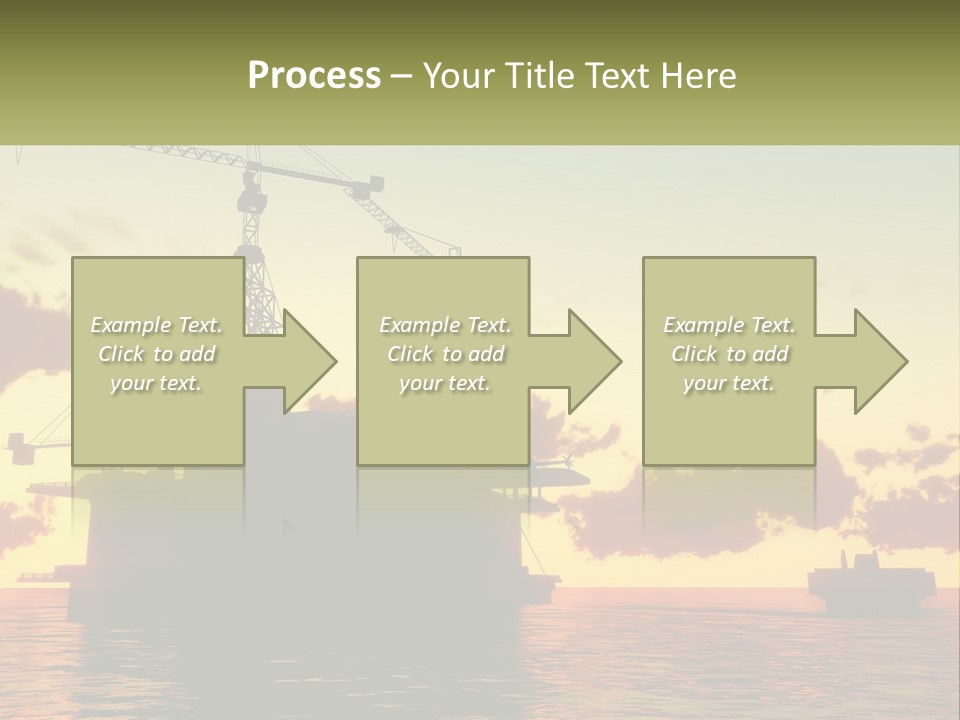 Process – Your Title Text Here

Example Text. Click to add your text.

Example Text. Click to add your text.

Example Text. Click to add your text.